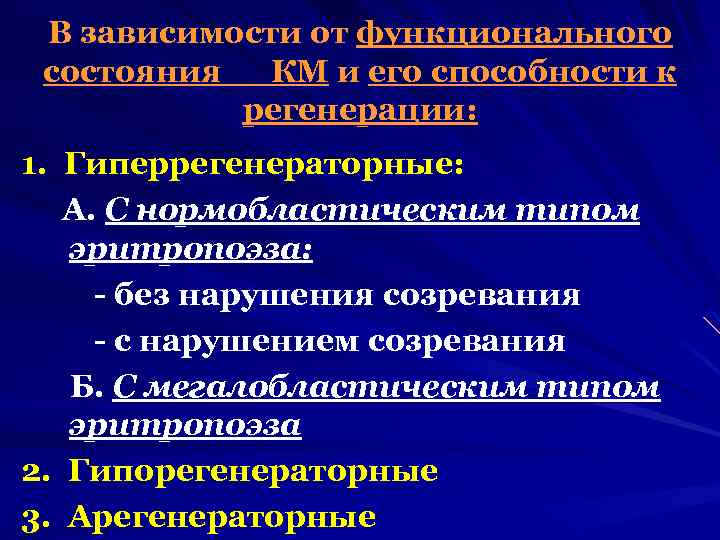 В зависимости от функционального состояния КМ и его способности к регенерации:

1. Гиперрегенераторные:

А. С нормобластическим типом эритропоэза:

- без нарушения созревания

- с нарушением созревания

Б. С мегалобластическим типом эритропоэза

2. Гипорегенераторные

3. Арегенераторные